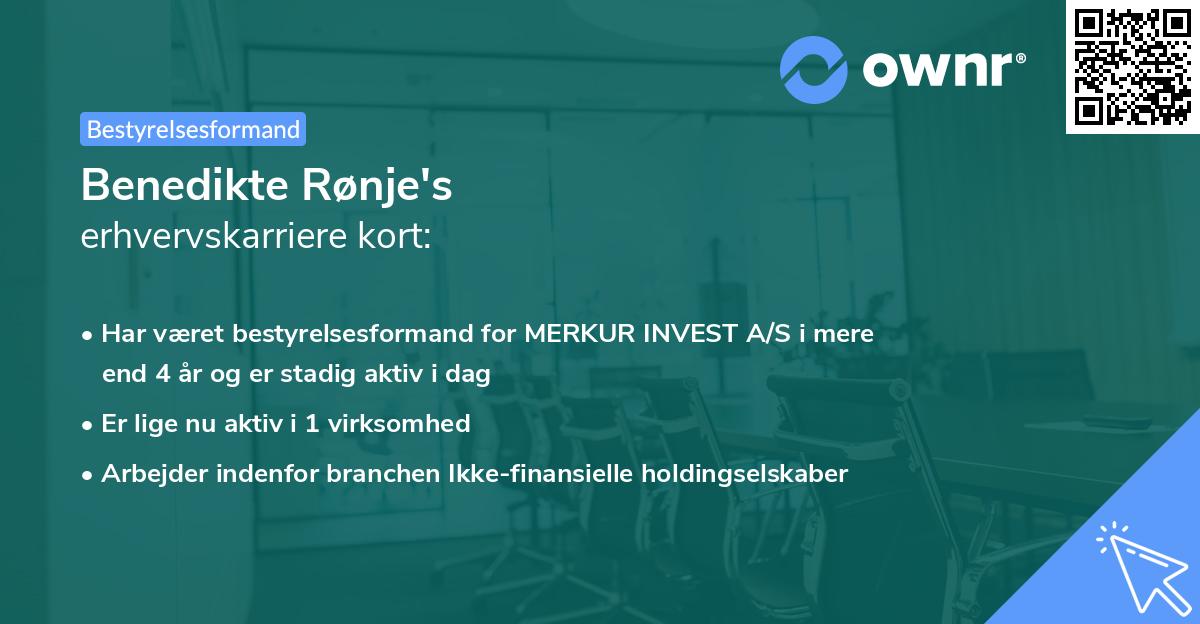 ownr®

Bestyrelsesformand

Benedikte Rønje's
erhvervskarriere kort:

• Har været bestyrelsesformand for MERKUR INVEST A/S i mere end 4 år og er stadig aktiv i dag
• Er lige nu aktiv i 1 virksomhed
• Arbejder indenfor branchen Ikke-finansielle holdingselskaber